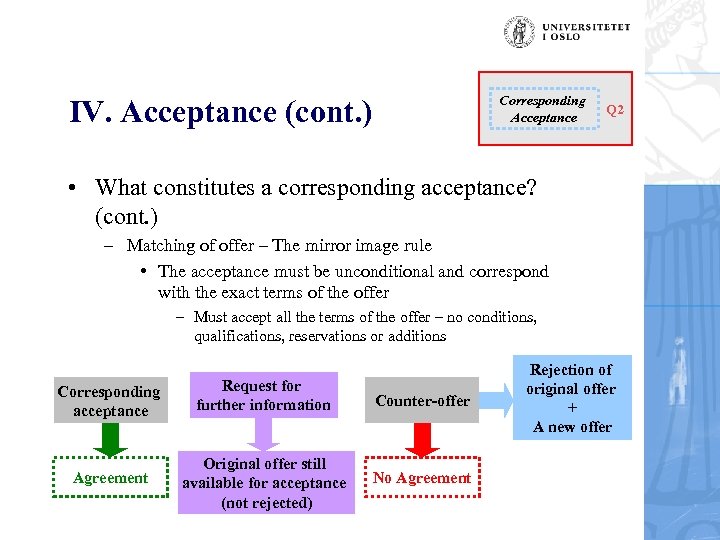 UNIVERSITETET I OSLO

IV. Acceptance (cont.)

Corresponding Acceptance

Q2

• What constitutes a corresponding acceptance? (cont.)
– Matching of offer – The mirror image rule
• The acceptance must be unconditional and correspond with the exact terms of the offer
– Must accept all the terms of the offer – no conditions, qualifications, reservations or additions

Corresponding acceptance

Agreement

Request for further information

Original offer still available for acceptance (not rejected)

Counter-offer

No Agreement

Rejection of original offer
+
A new offer